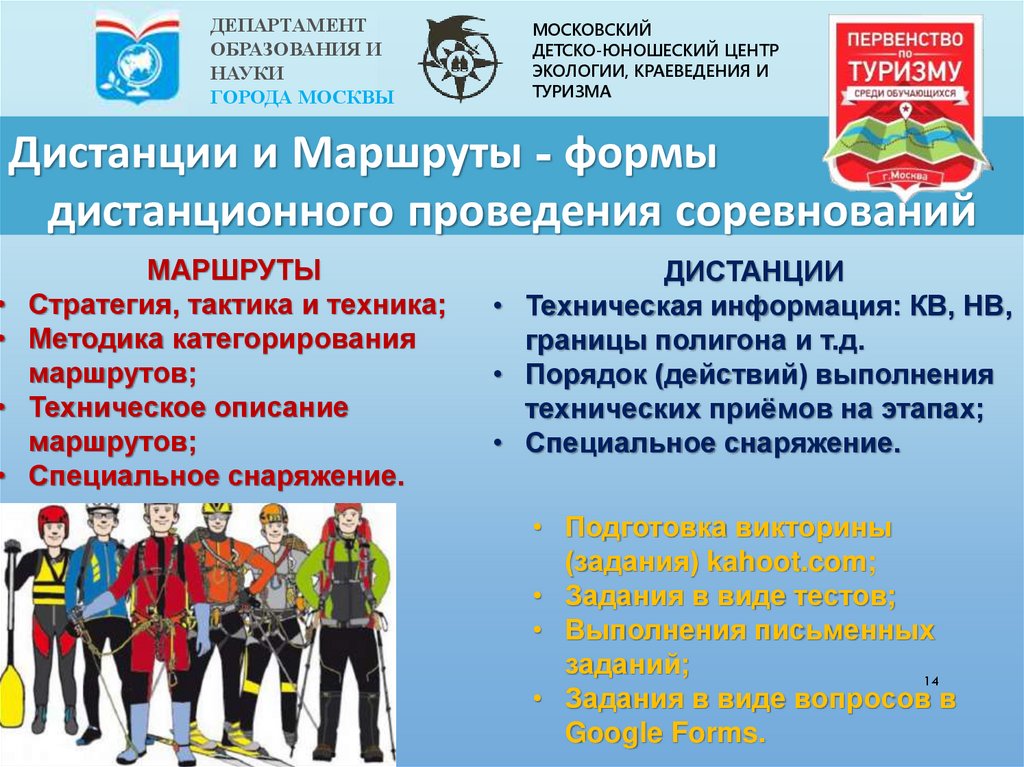 ДЕПАРТАМЕНТ ОБРАЗОВАНИЯ И НАУКИ ГОРОДА МОСКВЫ

МОСКОВСКИЙ ДЕТСКО-ЮНОШЕСКИЙ ЦЕНТР ЭКОЛОГИИ, КРАЕВЕДЕНИЯ И ТУРИЗМА

ПЕРВЕНСТВО по ТУРИЗМУ СРЕДИ ОБУЧАЮЩИХСЯ г.Москва

Дистанции и Маршруты - формы дистанционного проведения соревнований

МАРШРУТЫ
• Стратегия, тактика и техника;
• Методика категорирования маршрутов;
• Техническое описание маршрутов;
• Специальное снаряжение.

ДИСТАНЦИИ
• Техническая информация: КВ, НВ, границы полигона и т.д.
• Порядок (действий) выполнения технических приёмов на этапах;
• Специальное снаряжение.

• Подготовка викторины (задания) kahoot.com;
• Задания в виде тестов;
• Выполнения письменных заданий;
• Задания в виде вопросов в Google Forms.

14